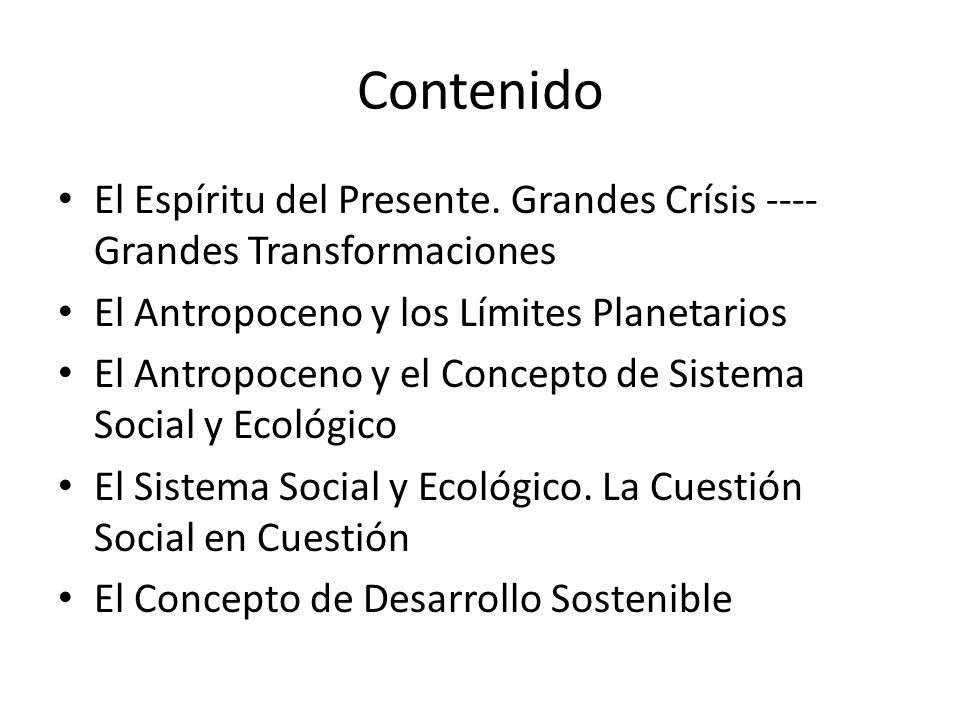 Contenido

• El Espíritu del Presente. Grandes Crísis ---- Grandes Transformaciones
• El Antropoceno y los Límites Planetarios
• El Antropoceno y el Concepto de Sistema Social y Ecológico
• El Sistema Social y Ecológico. La Cuestión Social en Cuestión
• El Concepto de Desarrollo Sostenible